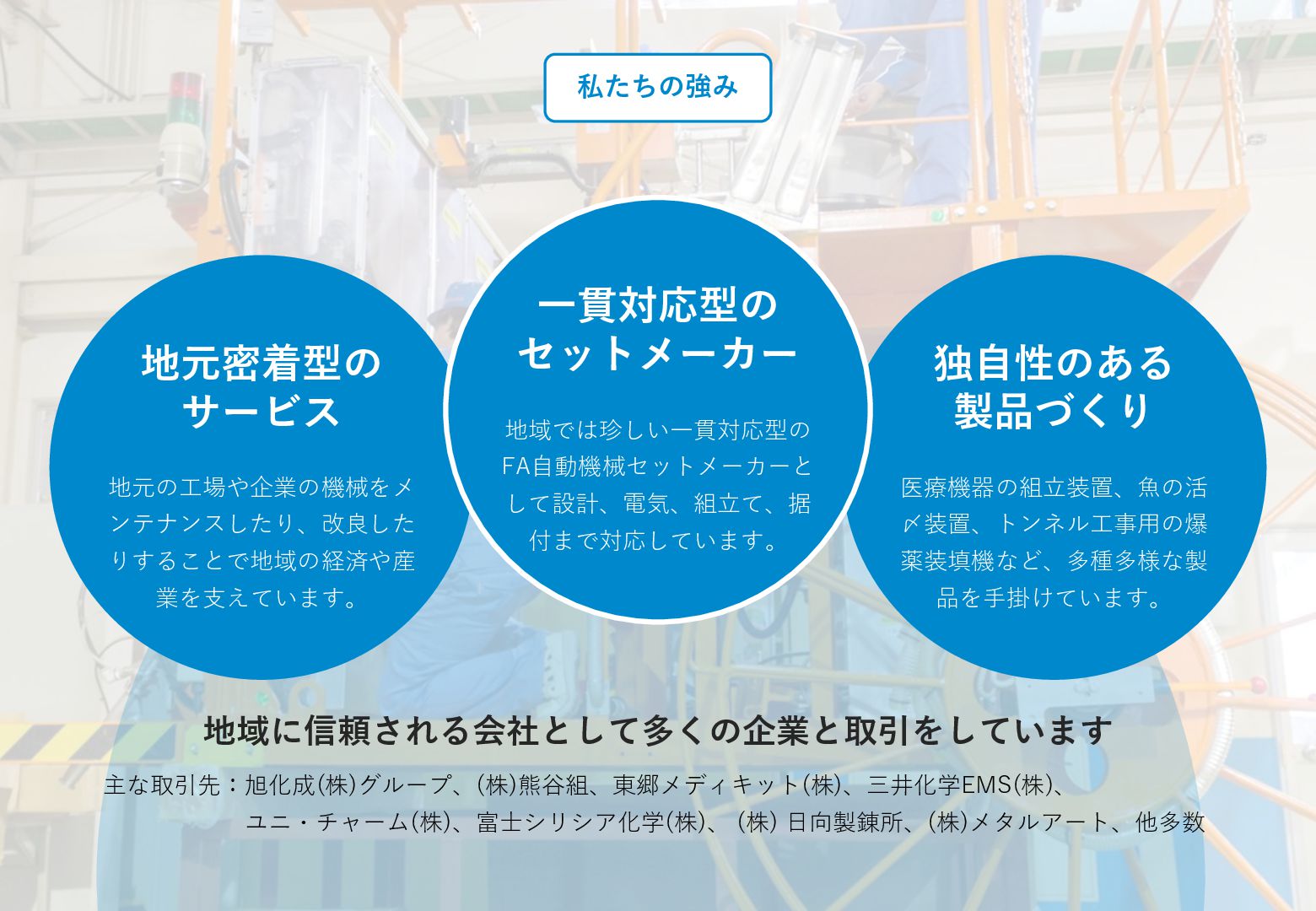 私たちの強み

地元密着型のサービス

地元の工場や企業の機械をメンテナンスしたり、改良したりすることで地域の経済や産業を支えています。

一貫対応型のセットメーカー

地域では珍しい一貫対応型のFA自動機械セットメーカーとして設計、電気、組立て、据付まで対応しています。

独自性のある製品づくり

医療機器の組立装置、魚の活〆装置、トンネル工事用の爆薬装填機など、多種多様な製品を手掛けています。

地域に信頼される会社として多くの企業と取引をしています

主な取引先：旭化成(株)グループ、(株)熊谷組、東郷メディキット(株)、三井化学EMS(株)、ユニ・チャーム(株)、富士シリシア化学(株)、(株) 日向製錬所、(株)メタルアート、他多数